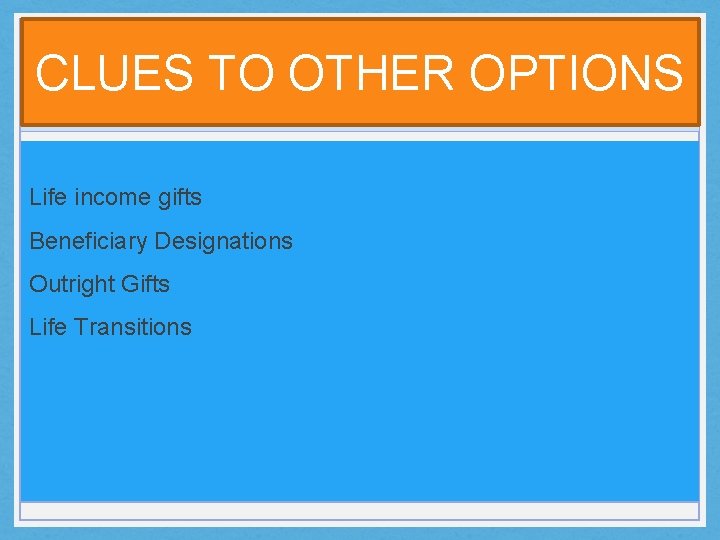 CLUES TO OTHER OPTIONS

Life income gifts

Beneficiary Designations

Outright Gifts

Life Transitions